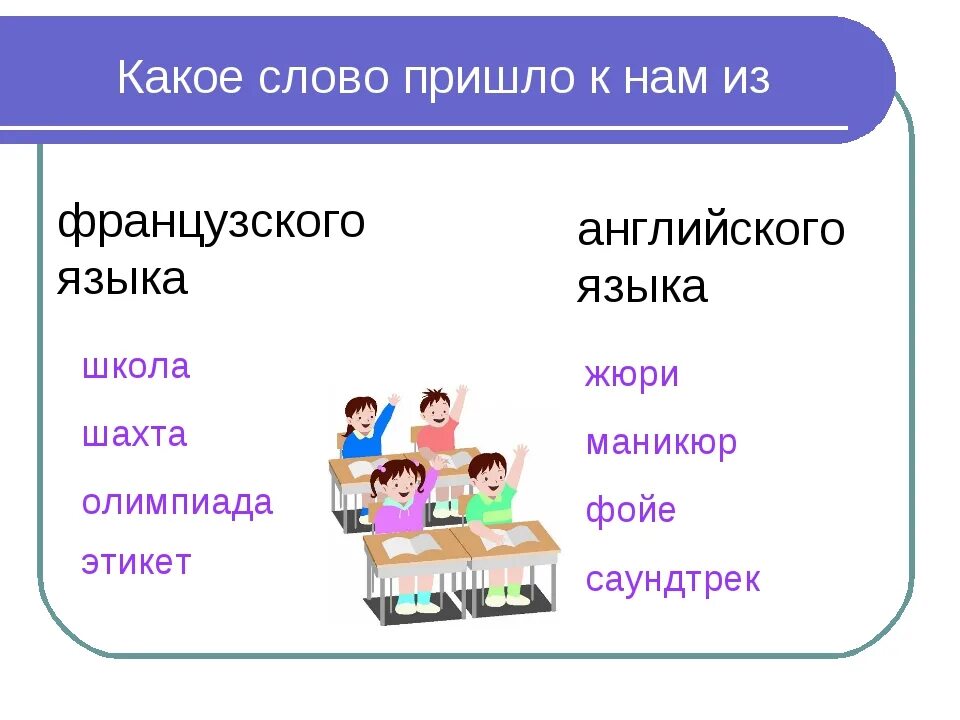 Какое слово пришло к нам из

французского языка

школа

шахта

олимпиада

этикет

английского языка

жюри

маникюр

фойе

саундтрек